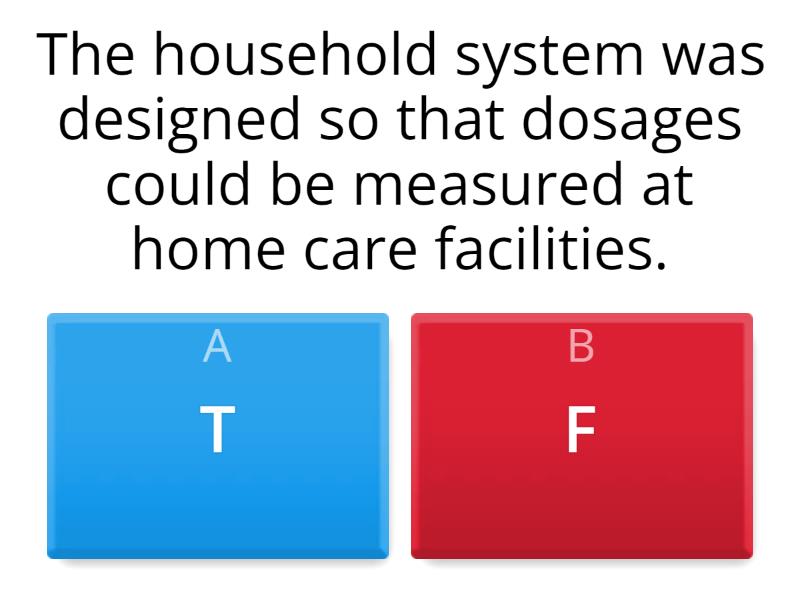 The household system was designed so that dosages could be measured at home care facilities.

A
T

B
F